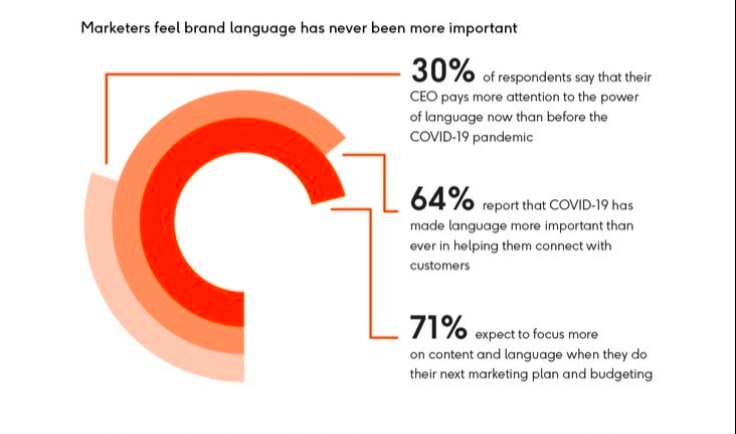 Marketers feel brand language has never been more important

30% of respondents say that their CEO pays more attention to the power of language now than before the COVID-19 pandemic

64% report that COVID-19 has made language more important than ever in helping them connect with customers

71% expect to focus more on content and language when they do their next marketing plan and budgeting